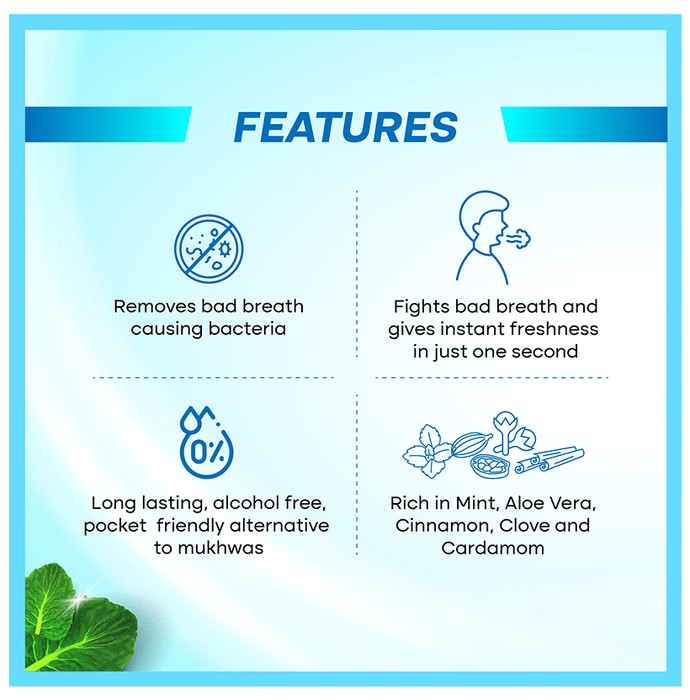 FEATURES

Removes bad breath causing bacteria

Fights bad breath and gives instant freshness in just one second

0%

Long lasting, alcohol free, pocket friendly alternative to mukhwas

Rich in Mint, Aloe Vera, Cinnamon, Clove and Cardamom